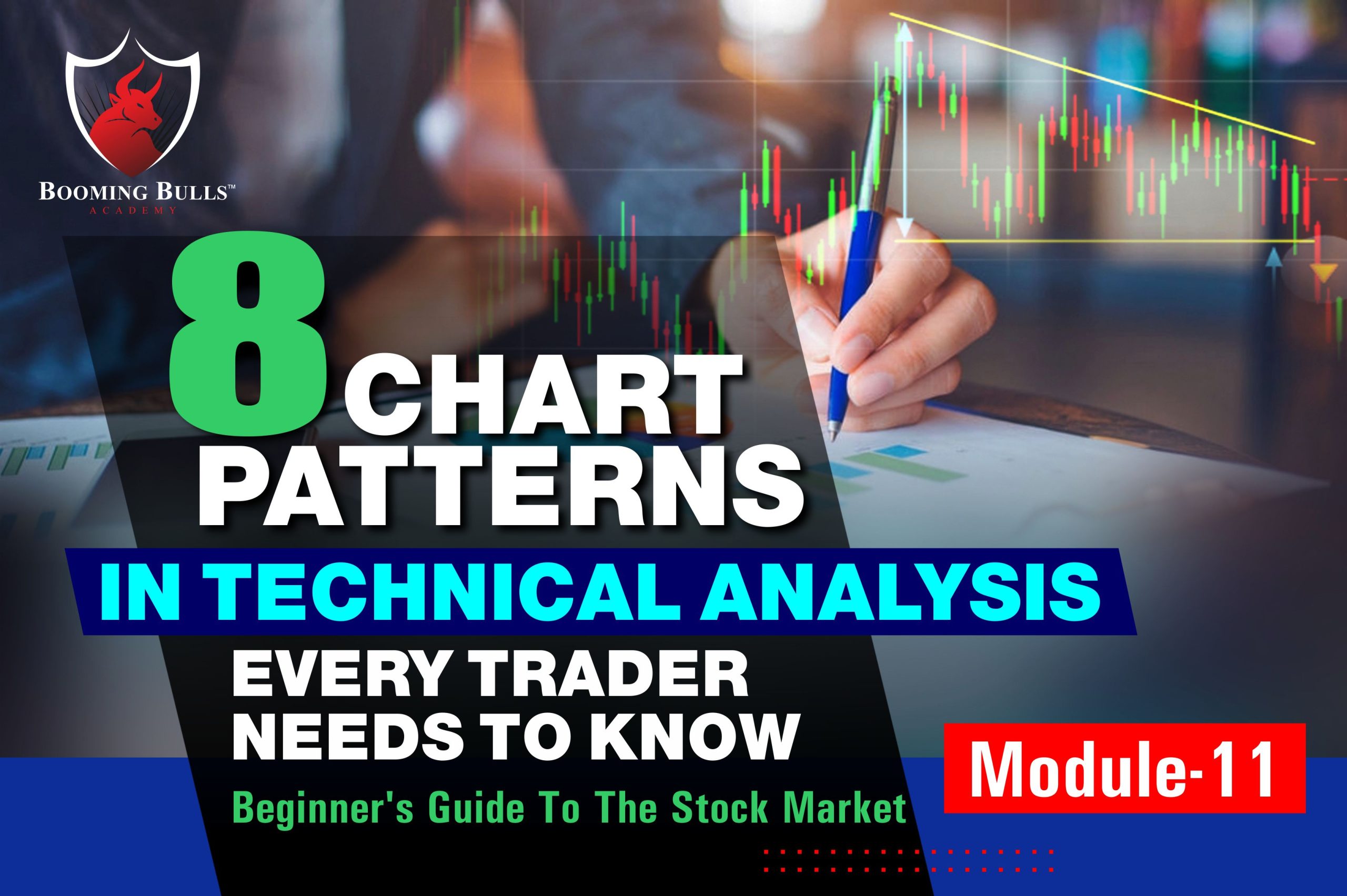 BOOMING BULLS™
ACADEMY

8 CHART PATTERNS
IN TECHNICAL ANALYSIS
EVERY TRADER NEEDS TO KNOW

Beginner's Guide To The Stock Market

Module-11